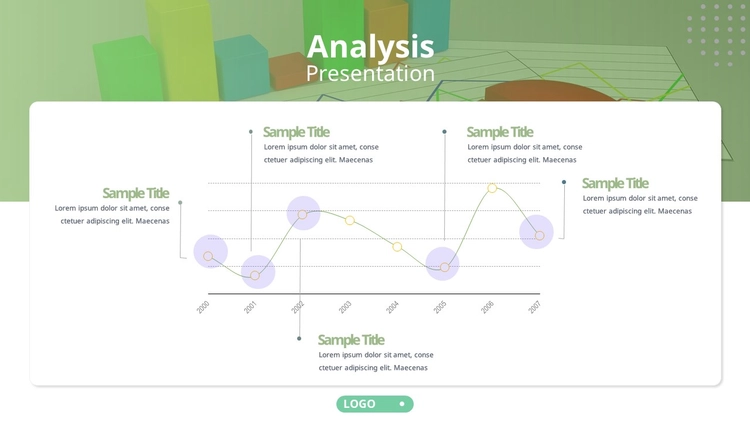 Analysis
Presentation

Sample Title
Lorem ipsum dolor sit amet, conse ctetuer adipiscing elit. Maecenas

Sample Title
Lorem ipsum dolor sit amet, conse ctetuer adipiscing elit. Maecenas

Sample Title
Lorem ipsum dolor sit amet, conse ctetuer adipiscing elit. Maecenas

Sample Title
Lorem ipsum dolor sit amet, conse ctetuer adipiscing elit. Maecenas

2000
2001
2002
2003
2004
2005
2006
2007

Sample Title
Lorem ipsum dolor sit amet, conse ctetuer adipiscing elit. Maecenas

LOGO